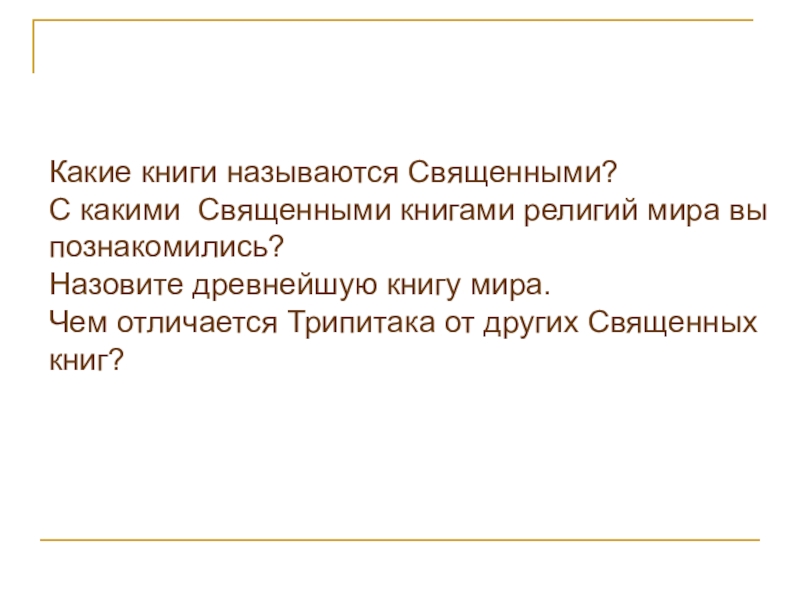 Какие книги называются Священными?
С какими  Священными книгами религий мира вы познакомились?
Назовите древнейшую книгу мира.
Чем отличается Трипитака от других Священных книг?